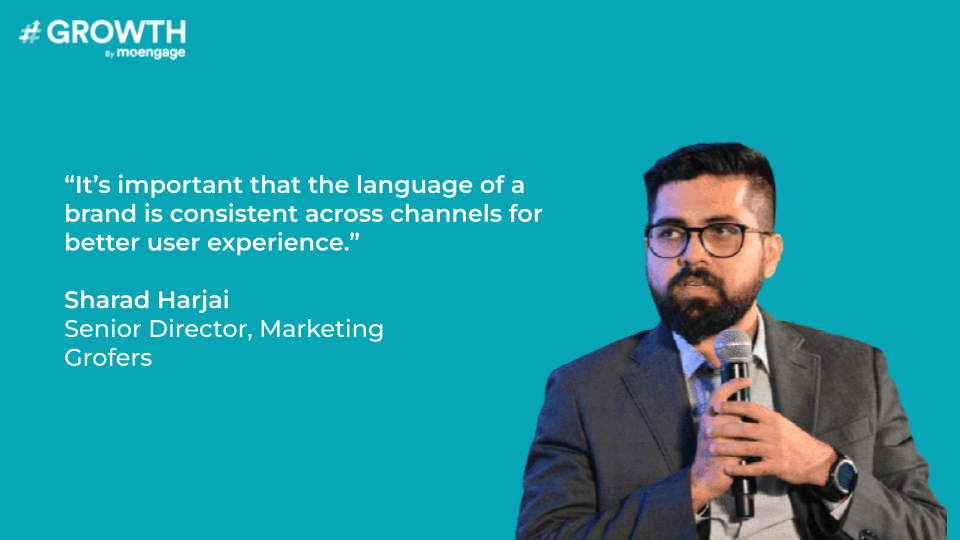 #GROWTH
By moengage

“It’s important that the language of a brand is consistent across channels for better user experience.”

Sharad Harjai
Senior Director, Marketing
Grofers